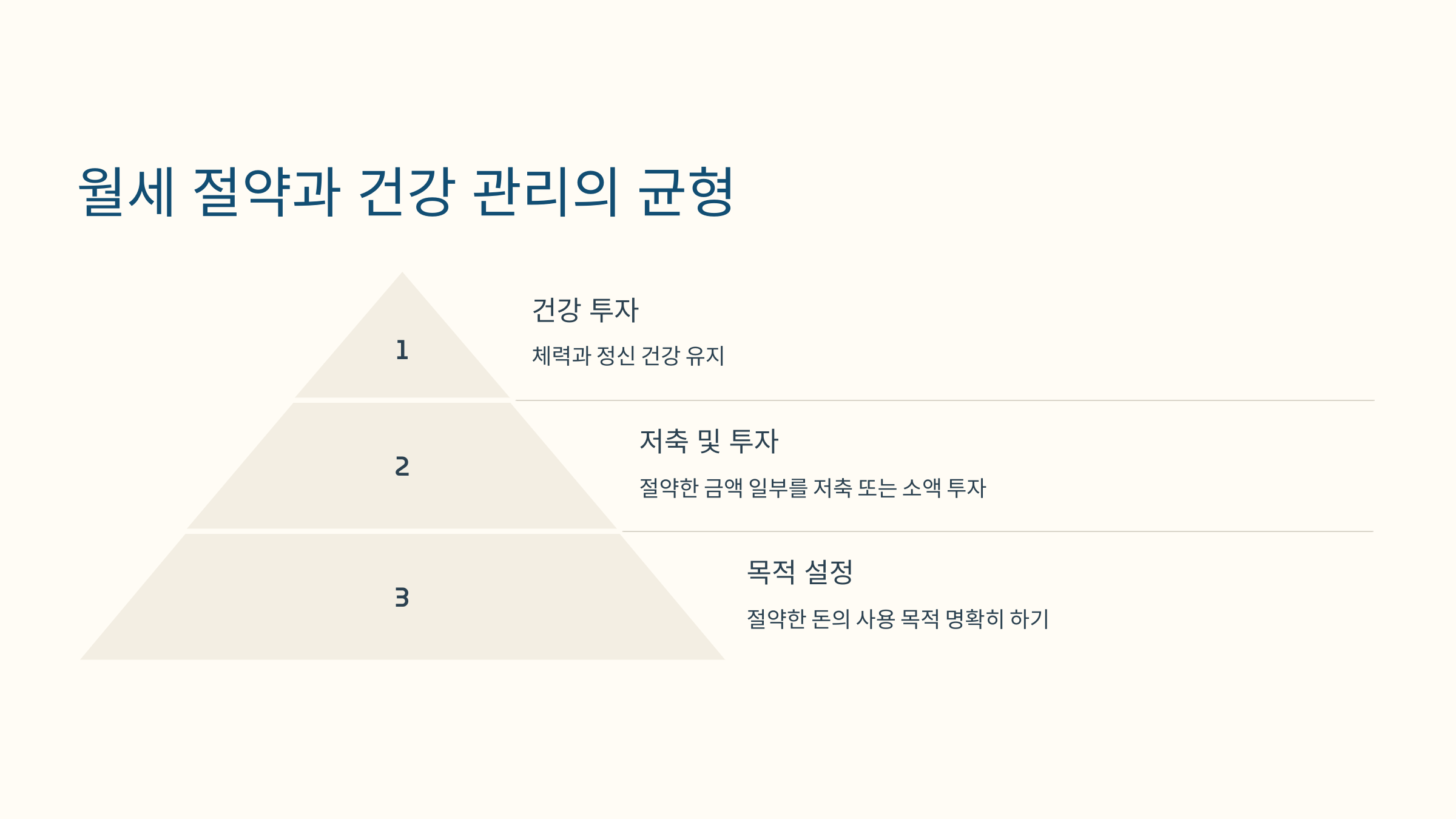 월세 절약과 건강 관리의 균형

1

건강 투자

체력과 정신 건강 유지

2

저축 및 투자

절약한 금액 일부를 저축 또는 소액 투자

3

목적 설정

절약한 돈의 사용 목적 명확히 하기